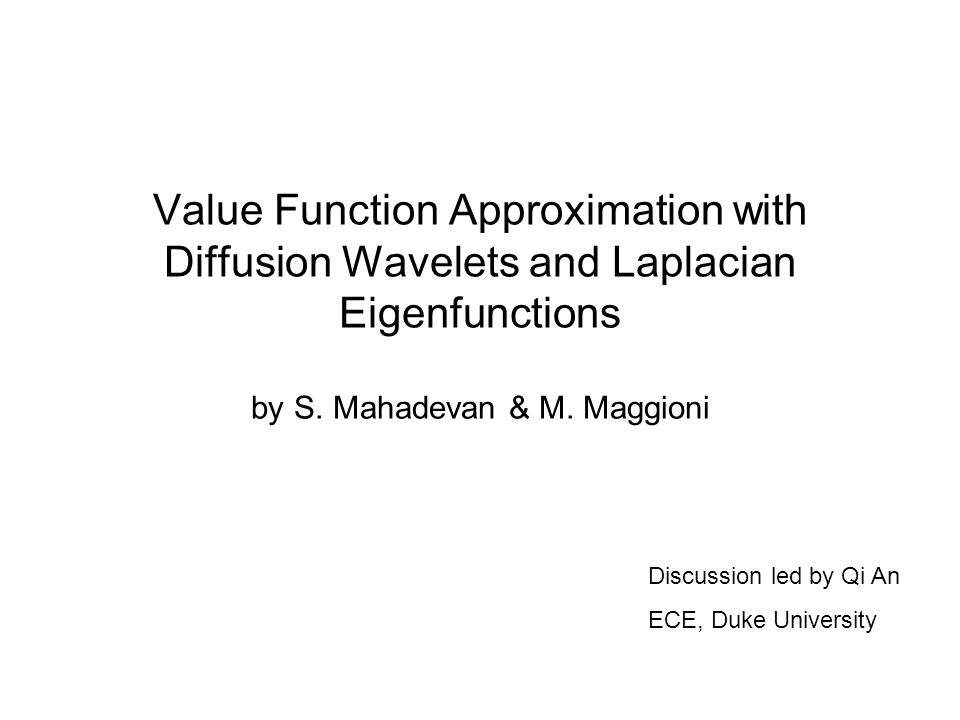 Value Function Approximation with Diffusion Wavelets and Laplacian Eigenfunctions

by S. Mahadevan & M. Maggioni

Discussion led by Qi An

ECE, Duke University